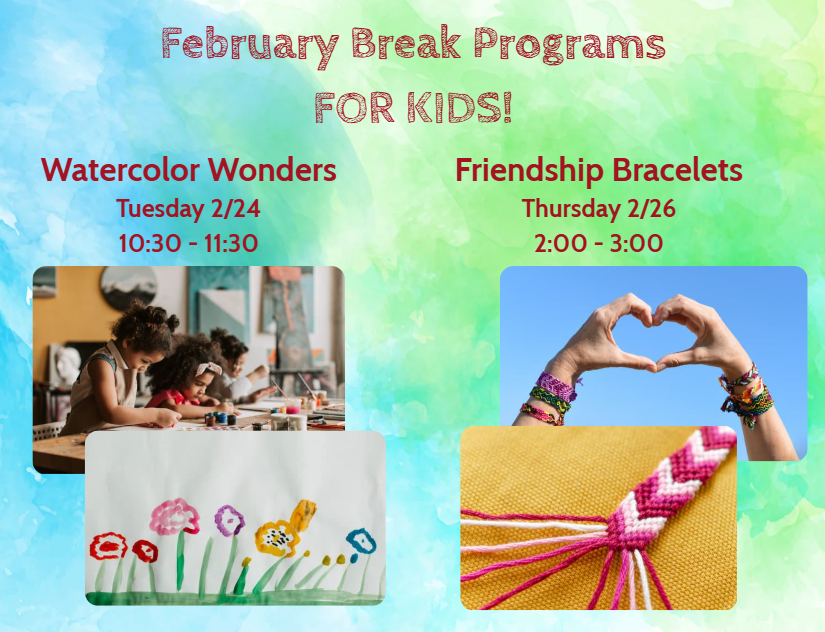 February Break Programs
FOR KIDS!

Watercolor Wonders
Tuesday 2/24
10:30 - 11:30

Friendship Bracelets
Thursday 2/26
2:00 - 3:00